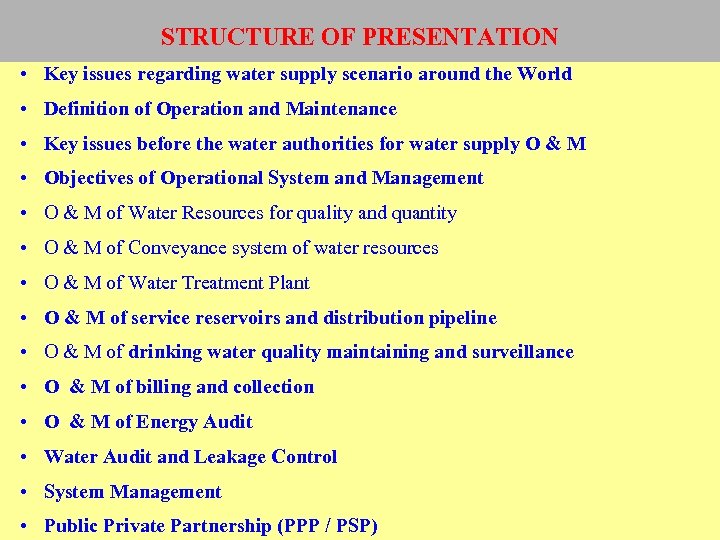 STRUCTURE OF PRESENTATION

• Key issues regarding water supply scenario around the World
• Definition of Operation and Maintenance
• Key issues before the water authorities for water supply O & M
• Objectives of Operational System and Management
• O & M of Water Resources for quality and quantity
• O & M of Conveyance system of water resources
• O & M of Water Treatment Plant
• O & M of service reservoirs and distribution pipeline
• O & M of drinking water quality maintaining and surveillance
• O & M of billing and collection
• O & M of Energy Audit
• Water Audit and Leakage Control
• System Management
• Public Private Partnership (PPP / PSP)